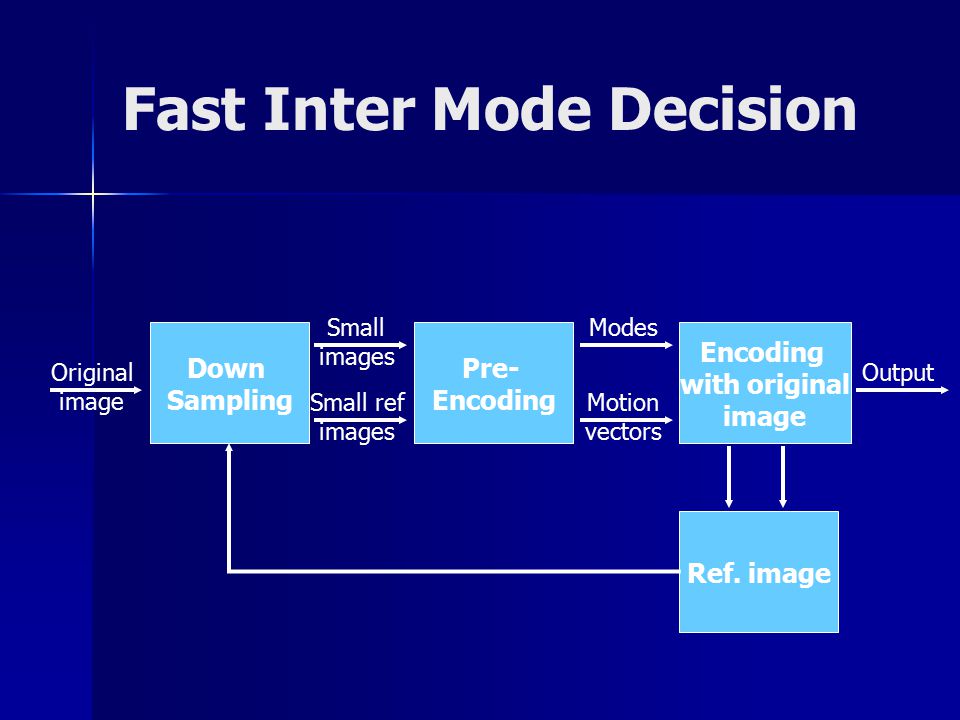 Fast Inter Mode Decision

Original image

Down Sampling

Small images

Small ref images

Pre-Encoding

Modes

Motion vectors

Encoding with original image

Output

Ref. image